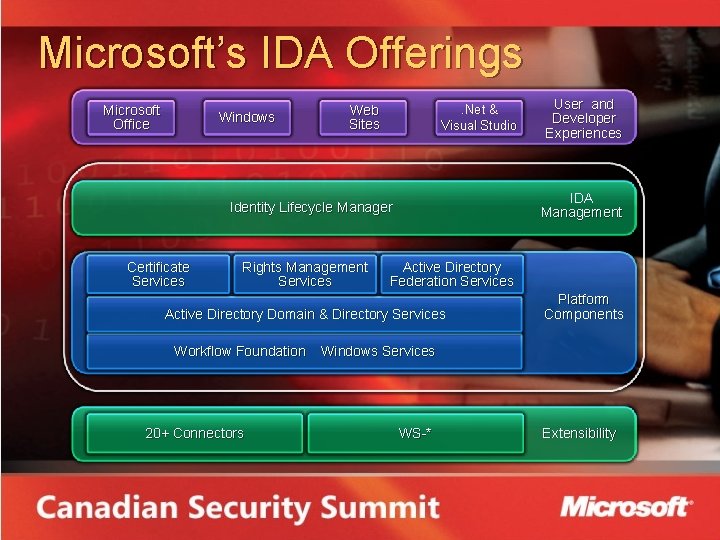 Microsoft's IDA Offerings

Microsoft Office

Windows

Web Sites

.Net & Visual Studio

User and Developer Experiences

Identity Lifecycle Manager

IDA Management

Certificate Services

Rights Management Services

Active Directory Federation Services

Active Directory Domain & Directory Services

Workflow Foundation Windows Services

Platform Components

20+ Connectors

WS-*

Extensibility

Canadian Security Summit

Microsoft